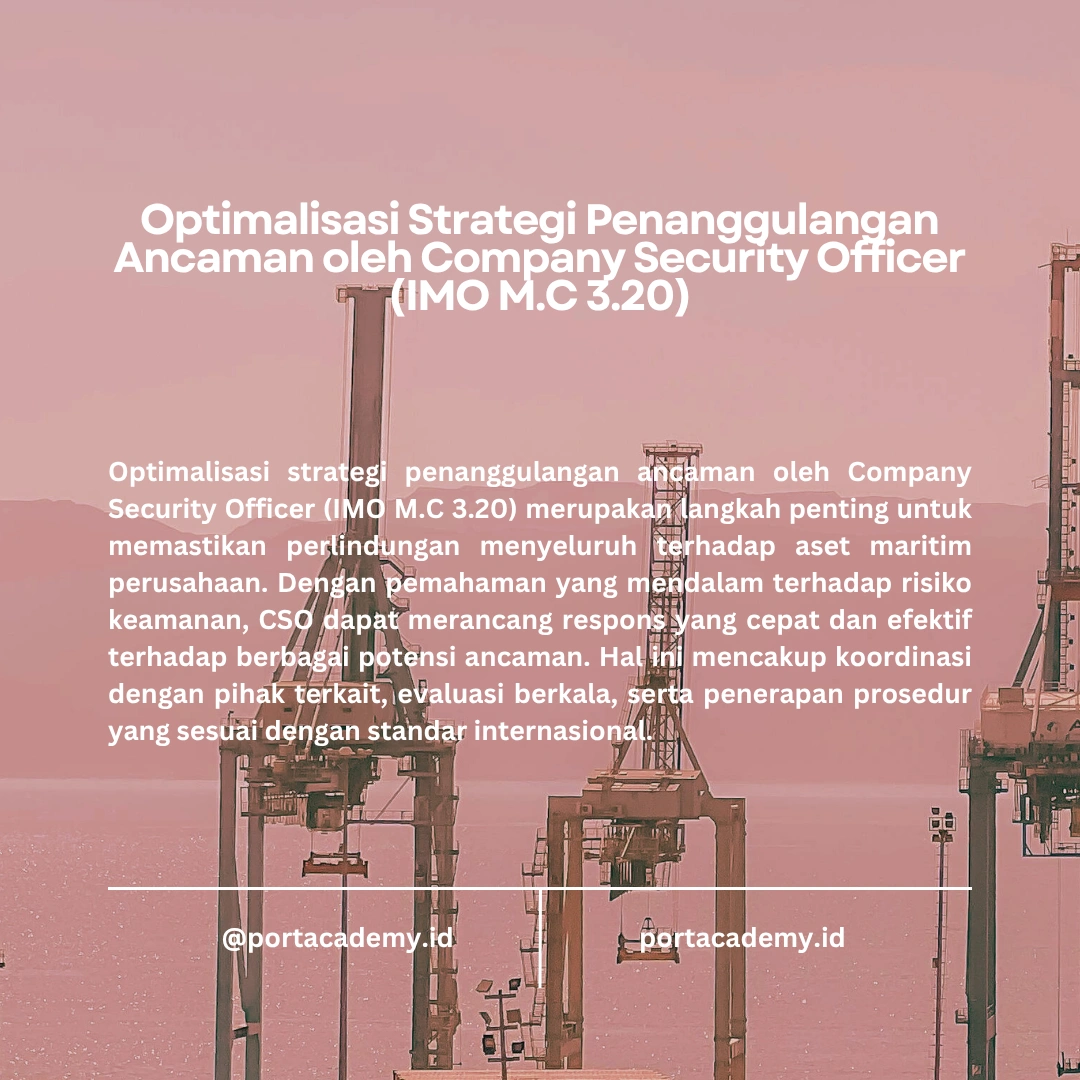 Optimalisasi Strategi Penanggulangan Ancaman oleh Company Security Officer (IMO M.C 3.20)

Optimalisasi strategi penanggulangan ancaman oleh Company Security Officer (IMO M.C 3.20) merupakan langkah penting untuk memastikan perlindungan menyeluruh terhadap aset maritim perusahaan. Dengan pemahaman yang mendalam terhadap risiko keamanan, CSO dapat merancang respons yang cepat dan efektif terhadap berbagai potensi ancaman. Hal ini mencakup koordinasi dengan pihak terkait, evaluasi berkala, serta penerapan prosedur yang sesuai dengan standar internasional.

@portacademy.id

portacademy.id